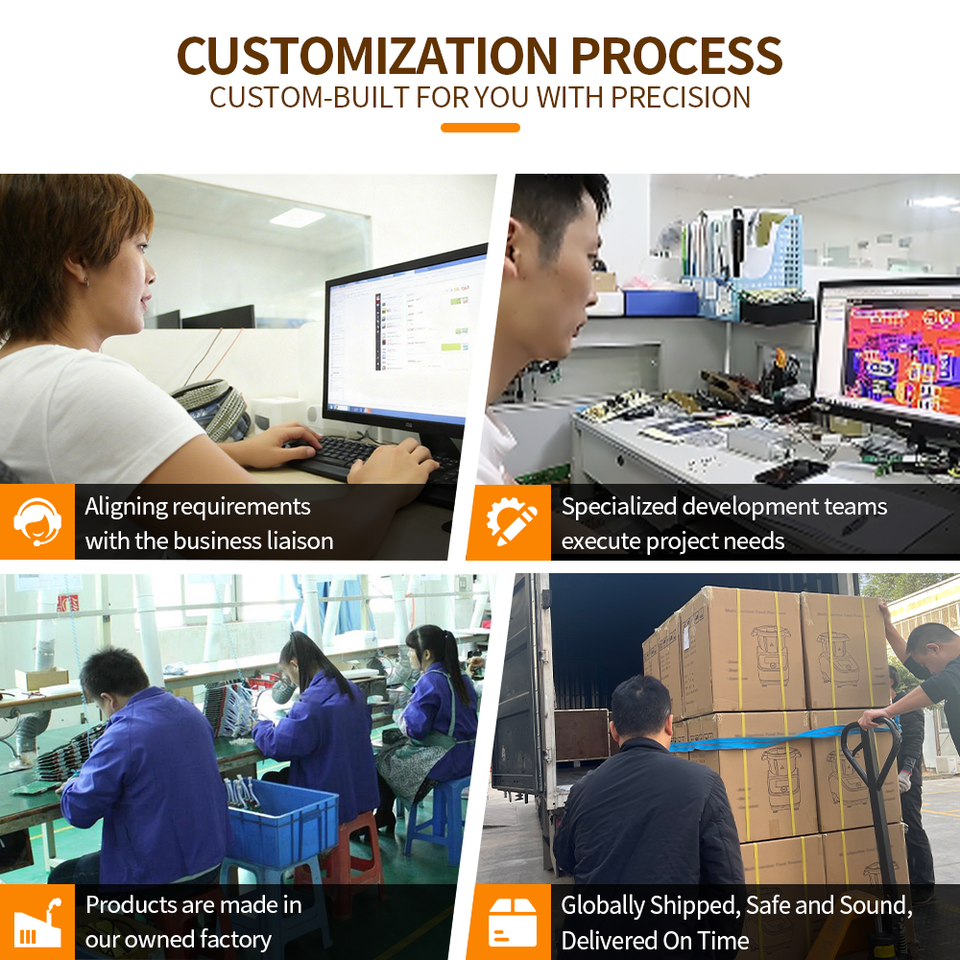 CUSTOMIZATION PROCESS
CUSTOM-BUILT FOR YOU WITH PRECISION

Aligning requirements with the business liaison

Specialized development teams execute project needs

Products are made in our owned factory

Globally Shipped, Safe and Sound, Delivered On Time